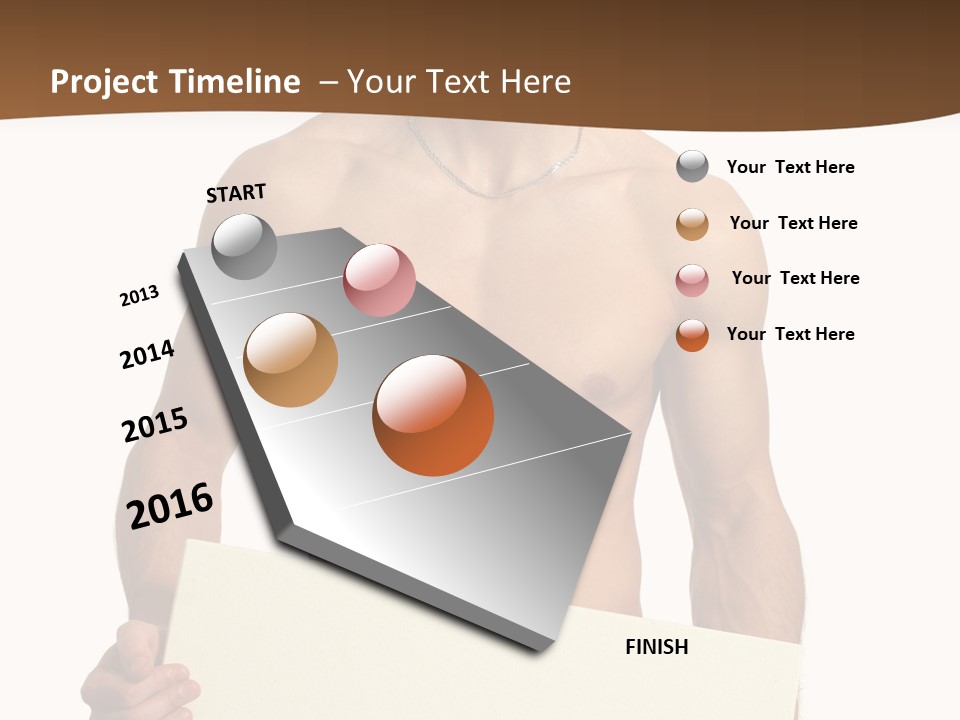 Project Timeline – Your Text Here

START

2013

2014

2015

2016

FINISH

Your Text Here

Your Text Here

Your Text Here

Your Text Here